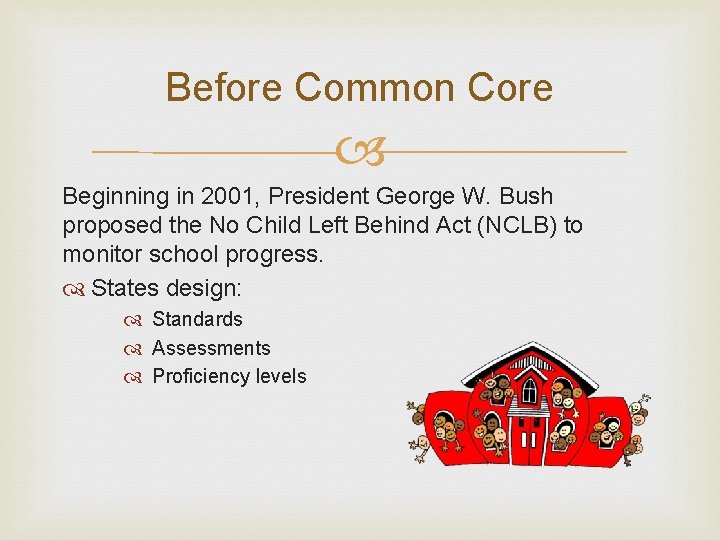 Before Common Core

Beginning in 2001, President George W. Bush proposed the No Child Left Behind Act (NCLB) to monitor school progress.

States design:

Standards

Assessments

Proficiency levels